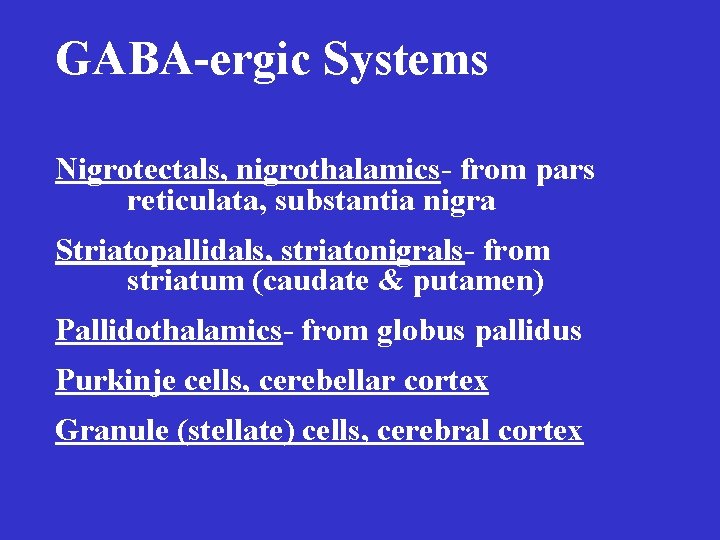 GABA-ergic Systems

Nigrotectals, nigrothalamics- from pars reticulata, substantia nigra

Striatopallidals, striatonigrals- from striatum (caudate & putamen)

Pallidothalamics- from globus pallidus

Purkinje cells, cerebellar cortex

Granule (stellate) cells, cerebral cortex